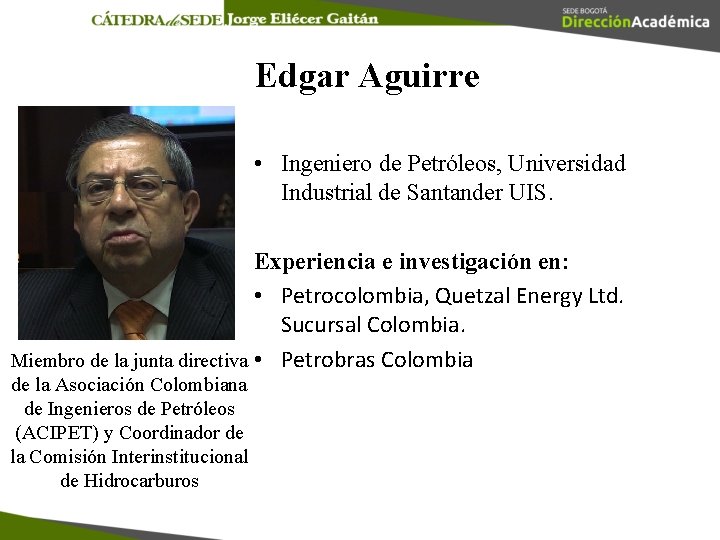 CÁTEDRA de SEDE Jorge Eliécer Gaitán

SEDE BOGOTÁ
DirecciónAcadémica

Edgar Aguirre

• Ingeniero de Petróleos, Universidad Industrial de Santander UIS.

Experiencia e investigación en:
• Petrocolombia, Quetzal Energy Ltd. Sucursal Colombia.
• Petrobras Colombia

Miembro de la junta directiva de la Asociación Colombiana de Ingenieros de Petróleos (ACIPET) y Coordinador de la Comisión Interinstitucional de Hidrocarburos